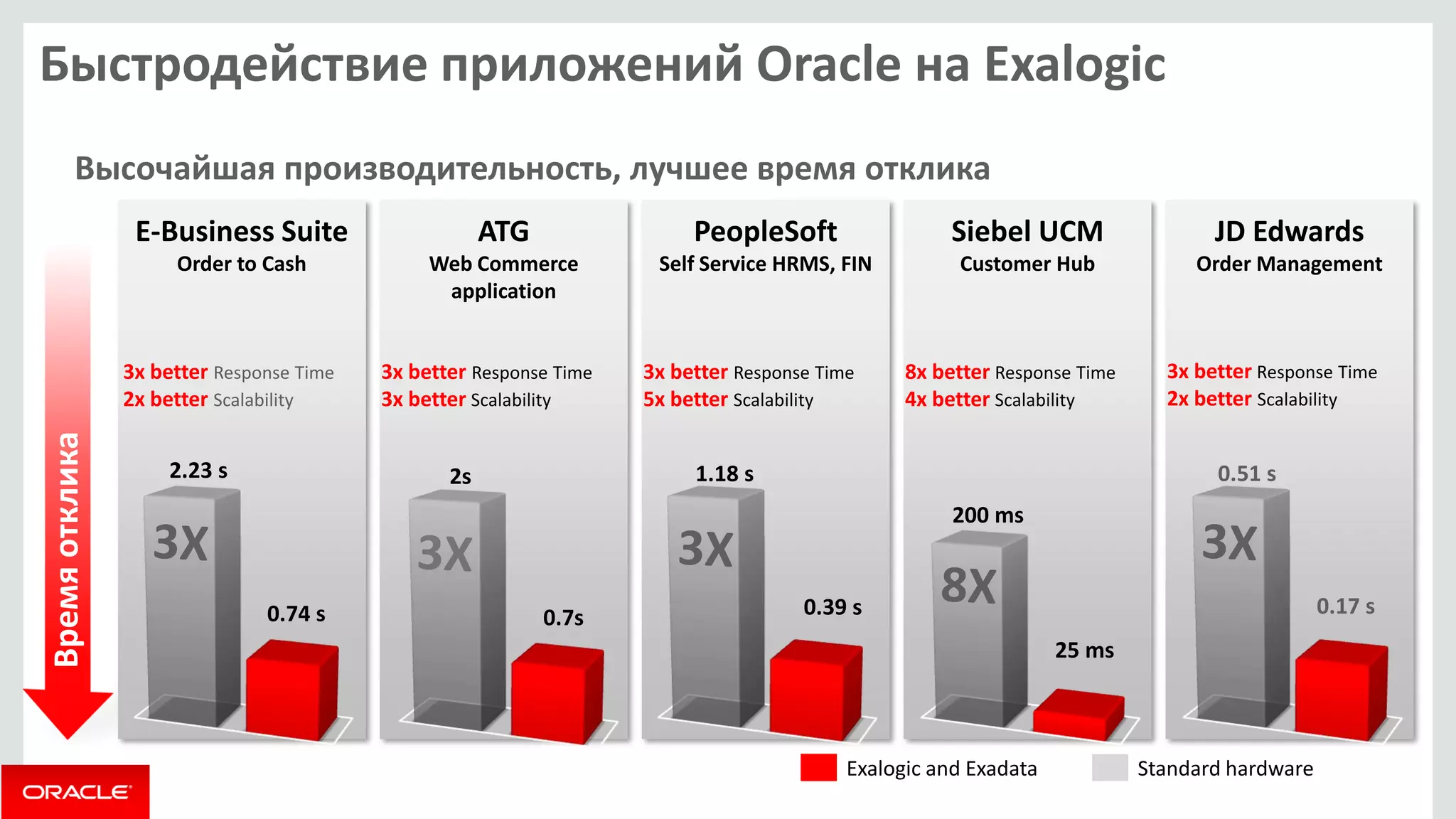 Быстродействие приложений Oracle на Exalogic

Высочайшая производительность, лучшее время отклика

Время отклика

E-Business Suite
Order to Cash

3x better Response Time
2x better Scalability

2.23 s
3X
0.74 s

ATG
Web Commerce application

3x better Response Time
3x better Scalability

2s
3X
0.7s

PeopleSoft
Self Service HRMS, FIN

3x better Response Time
5x better Scalability

1.18 s
3X
0.39 s

Siebel UCM
Customer Hub

8x better Response Time
4x better Scalability

200 ms
8X
25 ms

JD Edwards
Order Management

3x better Response Time
2x better Scalability

0.51 s
3X
0.17 s

Exalogic and Exadata
Standard hardware

ORACLE